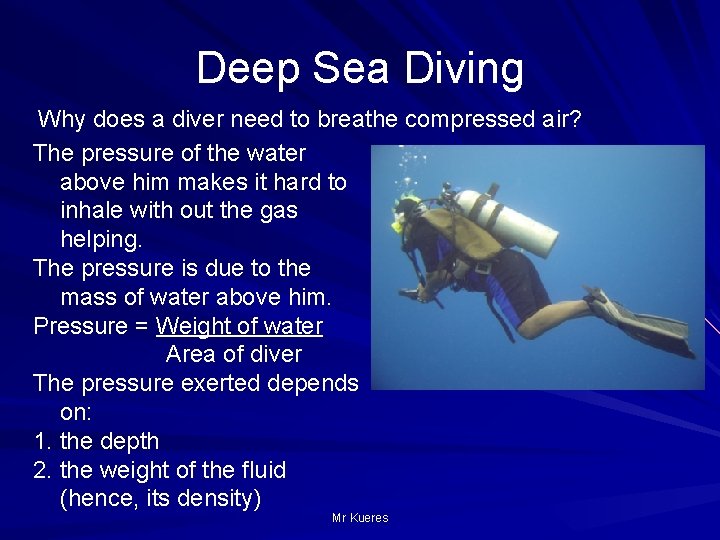 Deep Sea Diving

Why does a diver need to breathe compressed air?

The pressure of the water above him makes it hard to inhale with out the gas helping.

The pressure is due to the mass of water above him.

Pressure = $\frac{\text{Weight of water}}{\text{Area of diver}}$

The pressure exerted depends on:

1. the depth

2. the weight of the fluid (hence, its density)

Mr Kueres